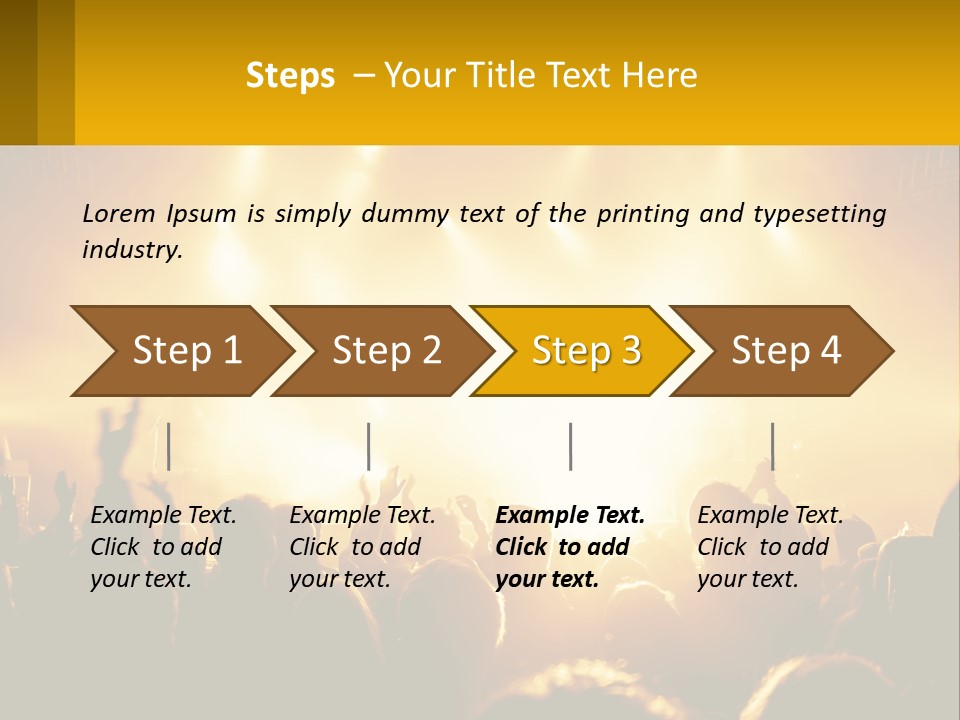 Steps – Your Title Text Here

Lorem Ipsum is simply dummy text of the printing and typesetting industry.

Step 1

Step 2

Step 3

Step 4

Example Text. Click to add your text.

Example Text. Click to add your text.

Example Text. Click to add your text.

Example Text. Click to add your text.